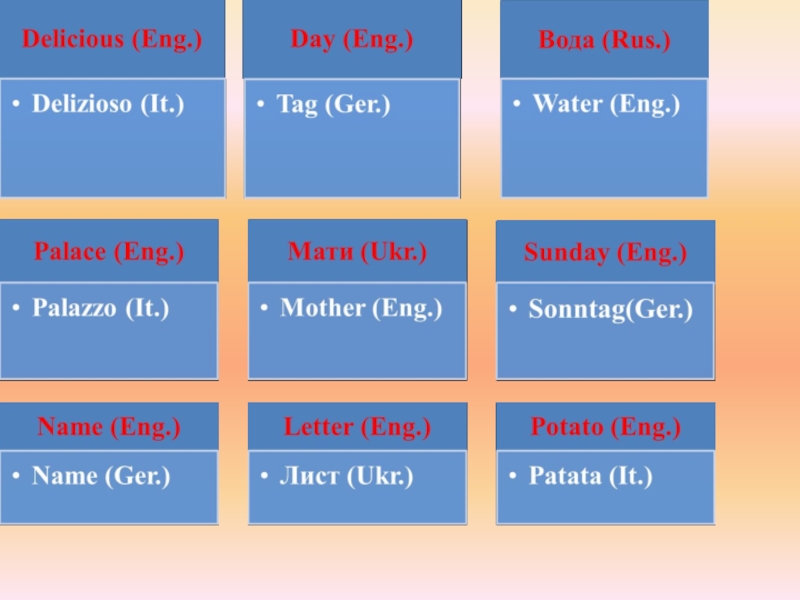 Delicious (Eng.)

• Delizioso (It.)

Day (Eng.)

• Tag (Ger.)

Вода (Rus.)

• Water (Eng.)

Palace (Eng.)

• Palazzo (It.)

Мати (Ukr.)

• Mother (Eng.)

Sunday (Eng.)

• Sonntag(Ger.)

Name (Eng.)

• Name (Ger.)

Letter (Eng.)

• Лист (Ukr.)

Potato (Eng.)

• Patata (It.)